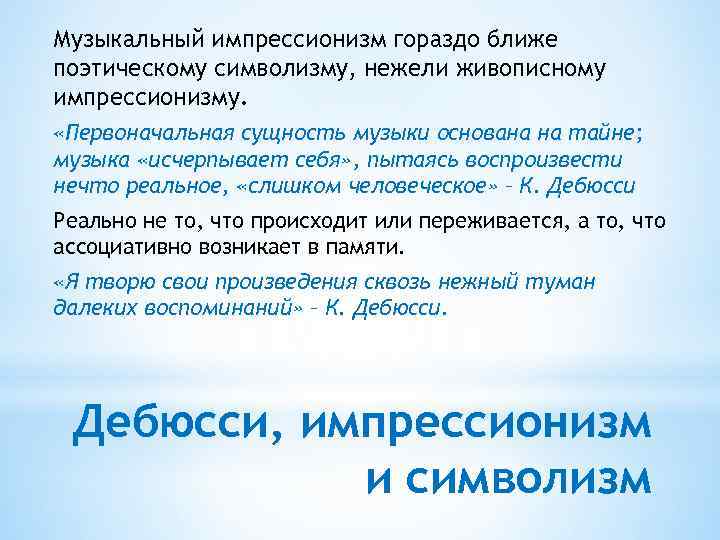 Музыкальный импрессионизм гораздо ближе поэтическому символизму, нежели живописному импрессионизму.

«Первоначальная сущность музыки основана на тайне; музыка «исчерпывает себя», пытаясь воспроизвести нечто реальное, «слишком человеческое» – К. Дебюсси

Реально не то, что происходит или переживается, а то, что ассоциативно возникает в памяти.

«Я творю свои произведения сквозь нежный туман далеких воспоминаний» – К. Дебюсси.

Дебюсси, импрессионизм и символизм